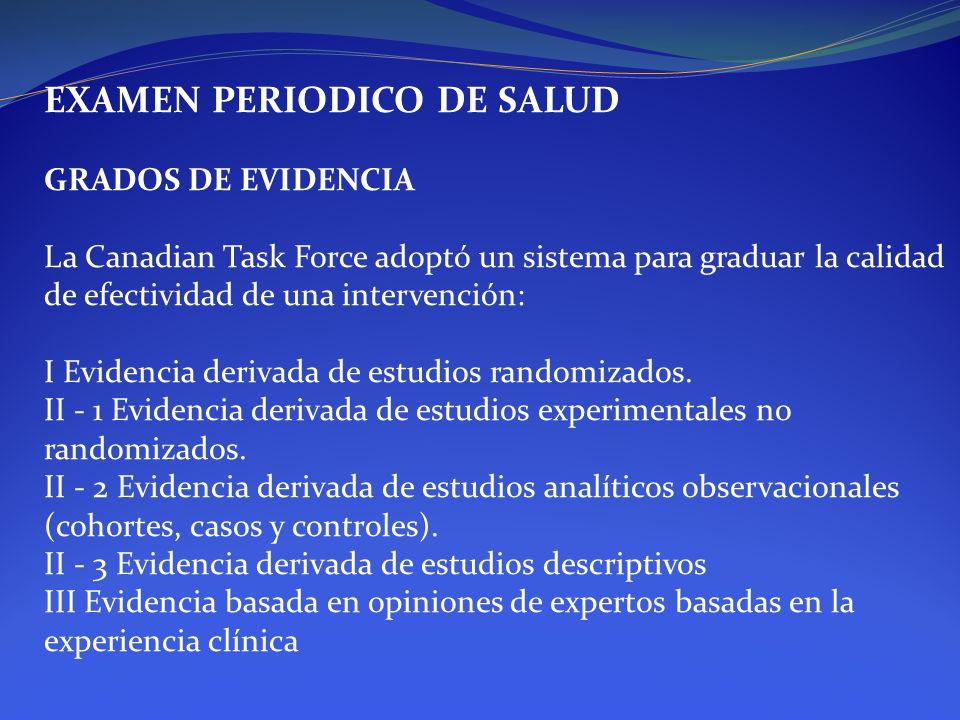 EXAMEN PERIODICO DE SALUD

GRADOS DE EVIDENCIA

La Canadian Task Force adoptó un sistema para graduar la calidad de efectividad de una intervención:

I Evidencia derivada de estudios randomizados.
II - 1 Evidencia derivada de estudios experimentales no randomizados.
II - 2 Evidencia derivada de estudios analíticos observacionales (cohortes, casos y controles).
II - 3 Evidencia derivada de estudios descriptivos
III Evidencia basada en opiniones de expertos basadas en la experiencia clínica